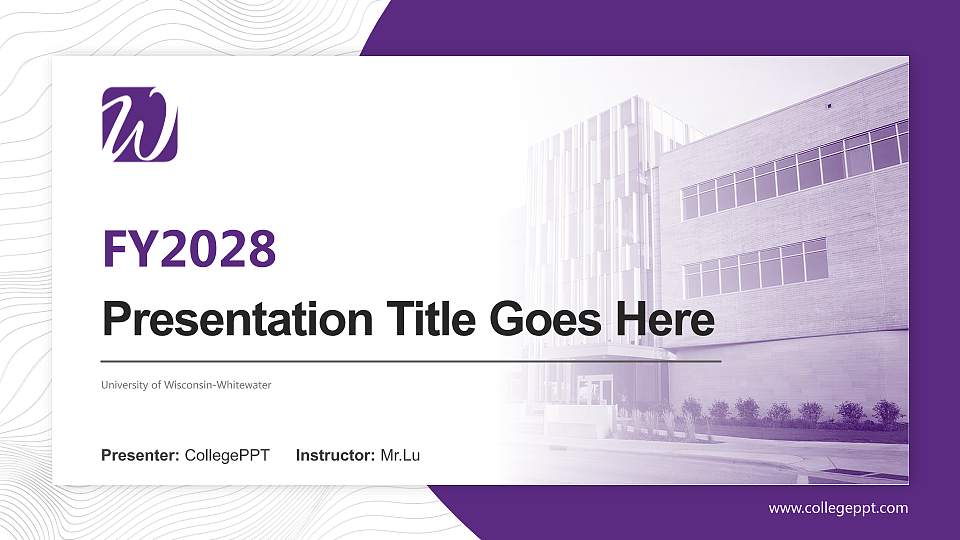 W

FY2028

Presentation Title Goes Here

University of Wisconsin-Whitewater

Presenter: CollegePPT Instructor: Mr.Lu

www.collegeppt.com